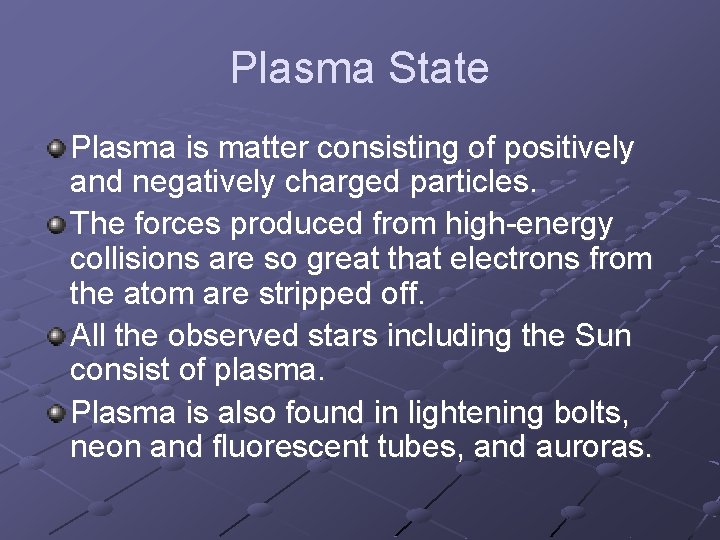 Plasma State

Plasma is matter consisting of positively and negatively charged particles.

The forces produced from high-energy collisions are so great that electrons from the atom are stripped off.

All the observed stars including the Sun consist of plasma.

Plasma is also found in lightening bolts, neon and fluorescent tubes, and auroras.